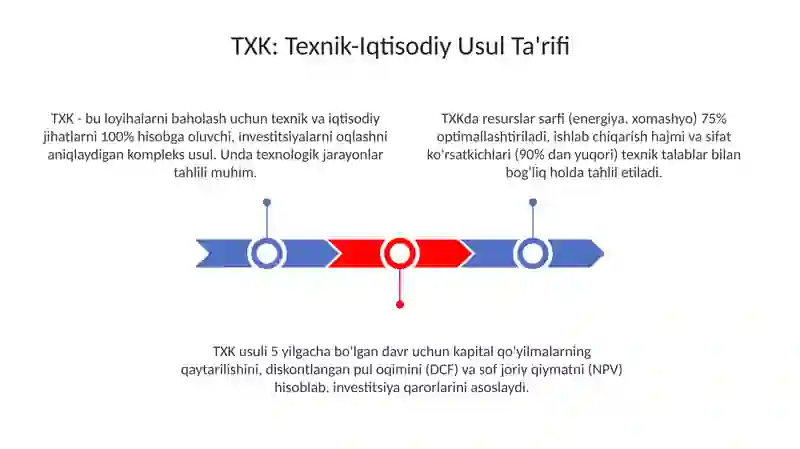 TXK: Texnik-Iqtisodiy Usul Ta'rifi

TXK - bu loyihalarni baholash uchun texnik va iqtisodiy jihatlarni 100% hisobga oluvchi, investitsiyalarni oqlashni aniqlaydigan kompleks usul. Unda texnologik jarayonlar tahlili muhim.

TXKda resurslar sarfi (energiya, xomashyo) 75% optimallashtiriladi, ishlab chiqarish hajmi va sifat ko'rsatkichlari (90% dan yuqori) texnik talablar bilan bog'liq holda tahlil etiladi.

TXK usuli 5 yilgacha bo'lgan davr uchun kapital qo'yilmalarning qaytarilishini, diskontlangan pul oqimini (DCF) va sof joriy qiymatni (NPV) hisoblab, investitsiya qarorlarini asoslaydi.